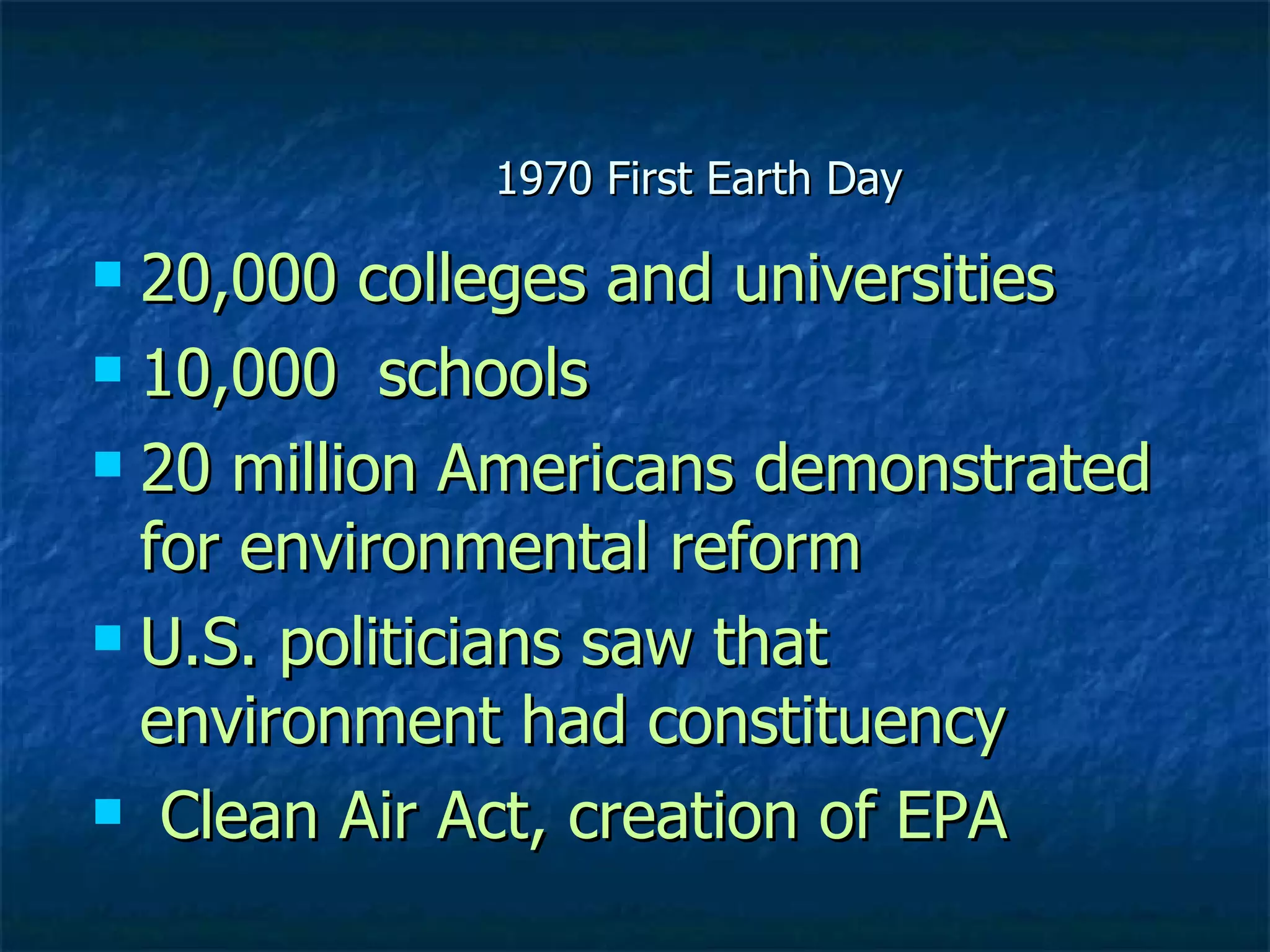 1970 First Earth Day

- 20,000 colleges and universities
- 10,000 schools
- 20 million Americans demonstrated for environmental reform
- U.S. politicians saw that environment had constituency
- Clean Air Act, creation of EPA